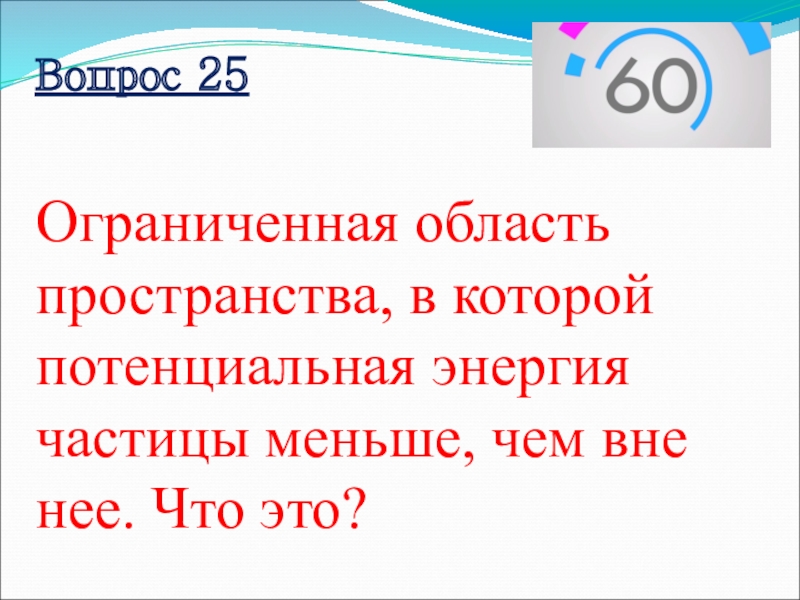 Вопрос 25

60

Ограниченная область пространства, в которой потенциальная энергия частицы меньше, чем вне нее. Что это?